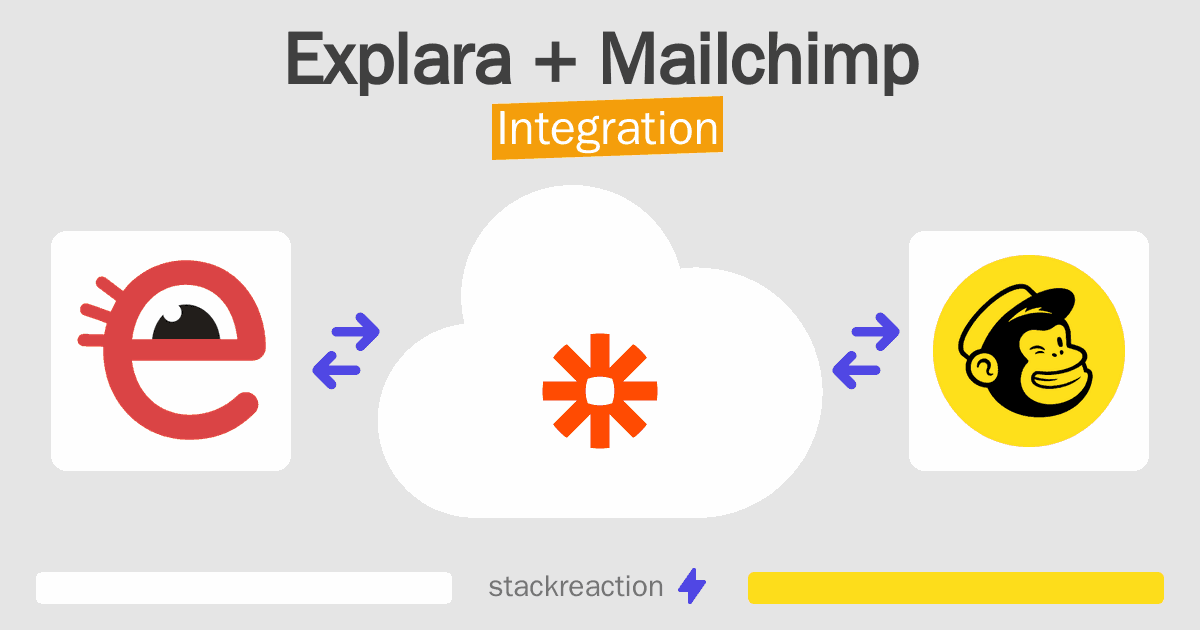 Explara + Mailchimp
Integration

stackreaction